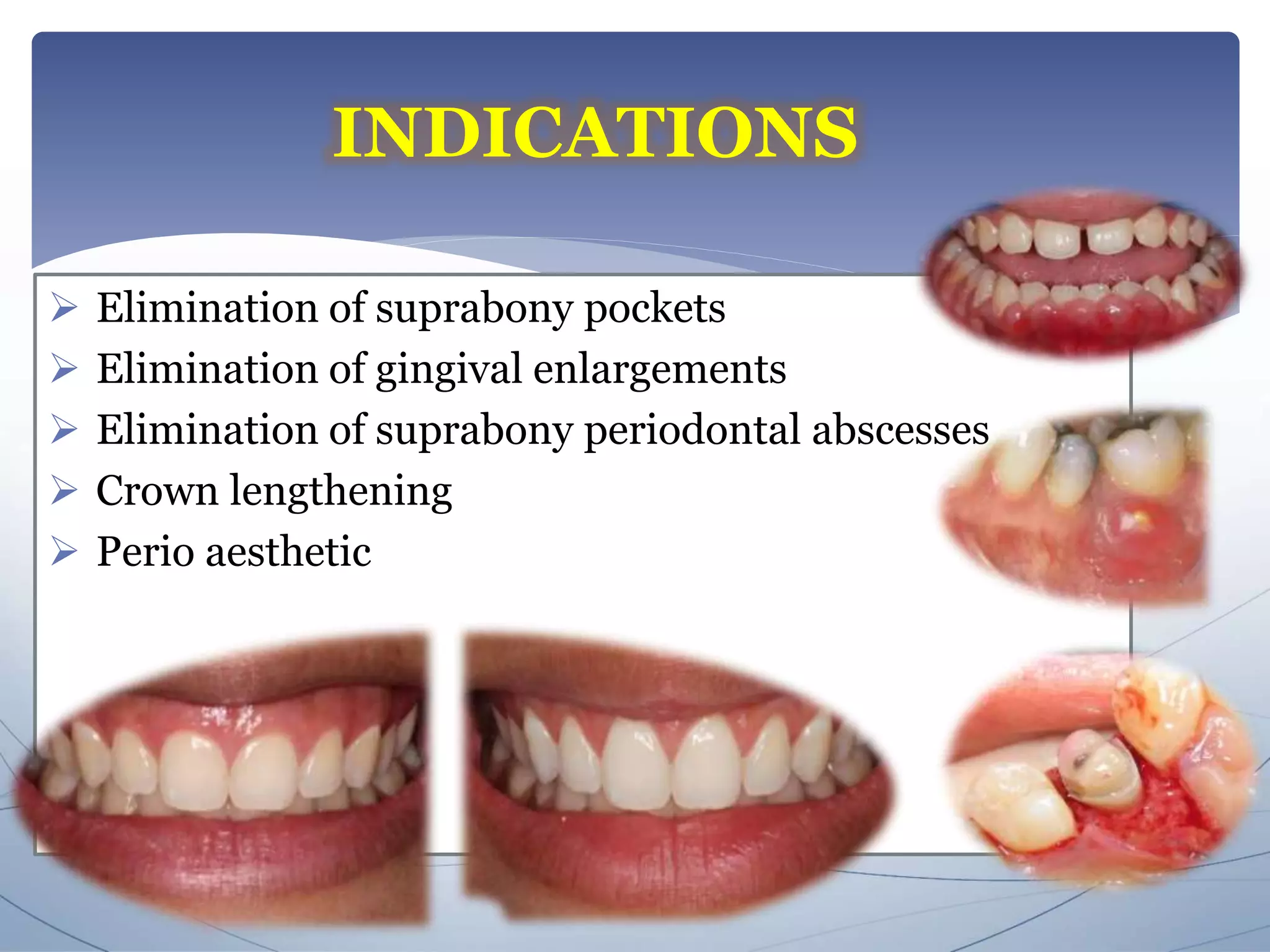 INDICATIONS

➢ Elimination of suprabony pockets
➢ Elimination of gingival enlargements
➢ Elimination of suprabony periodontal abscesses
➢ Crown lengthening
➢ Perio aesthetic